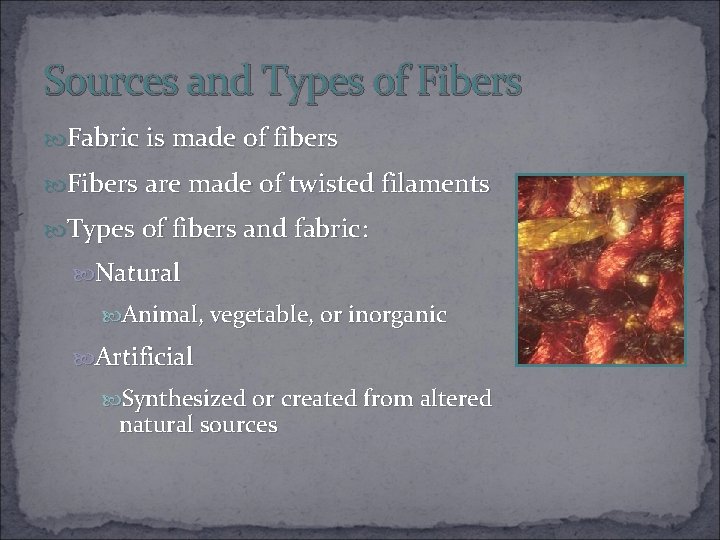 Sources and Types of Fibers

Fabric is made of fibers

Fibers are made of twisted filaments

Types of fibers and fabric:

Natural

Animal, vegetable, or inorganic

Artificial

Synthesized or created from altered natural sources